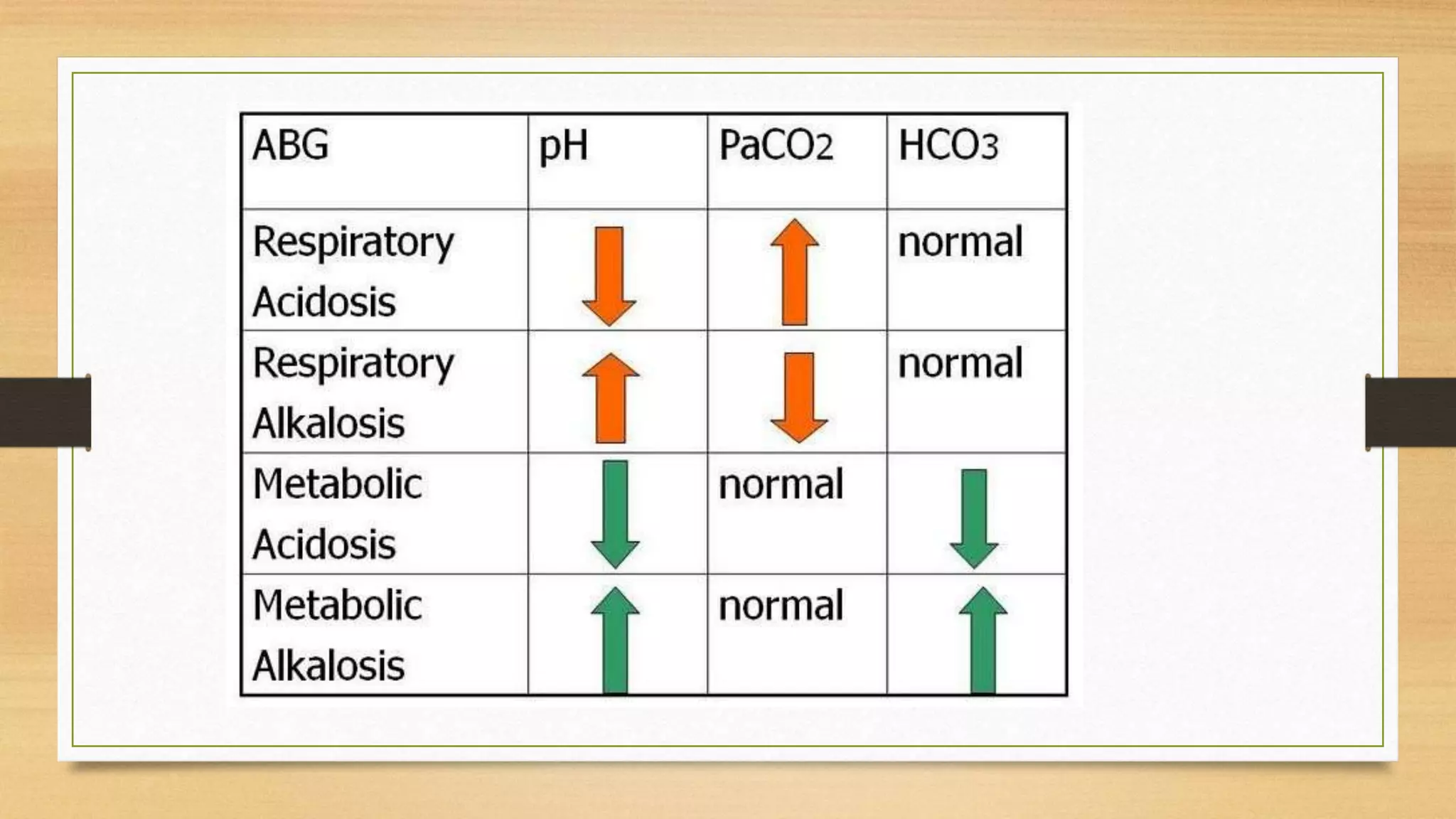 | ABG | pH | $PaCO_2$ | $HCO_3$ |
|---|---|---|---|
| Respiratory Acidosis | ↓ | ↑ | normal |
| Respiratory Alkalosis | ↑ | ↓ | normal |
| Metabolic Acidosis | ↓ | normal | ↓ |
| Metabolic Alkalosis | ↑ | normal | ↑ |